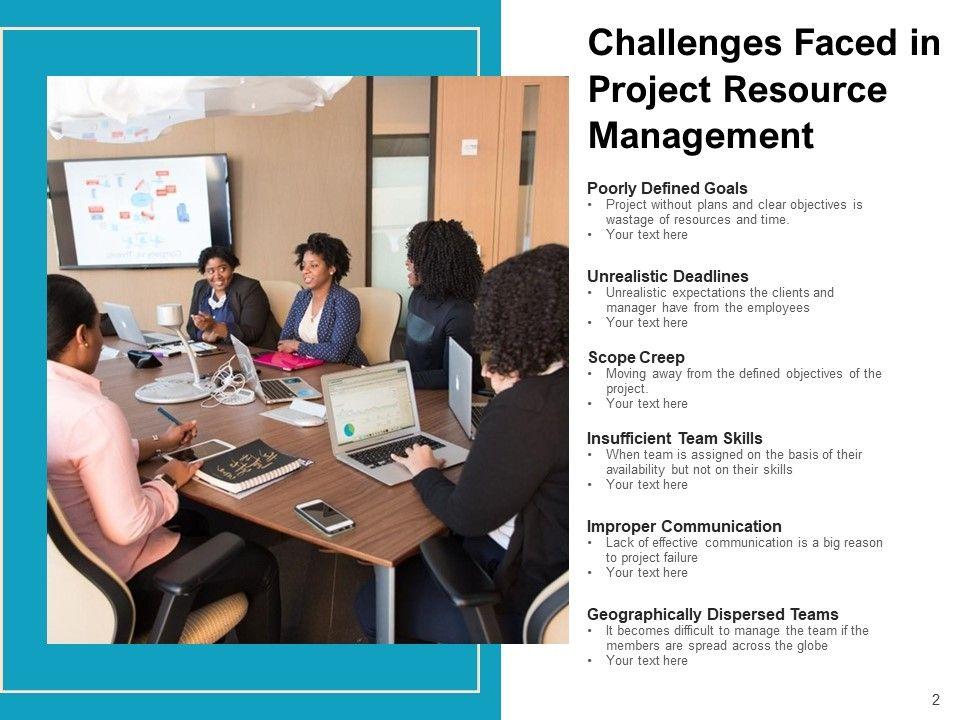 Challenges Faced in Project Resource Management

Poorly Defined Goals
• Project without plans and clear objectives is wastage of resources and time.
• Your text here

Unrealistic Deadlines
• Unrealistic expectations the clients and manager have from the employees
• Your text here

Scope Creep
• Moving away from the defined objectives of the project.
• Your text here

Insufficient Team Skills
• When team is assigned on the basis of their availability but not on their skills
• Your text here

Improper Communication
• Lack of effective communication is a big reason to project failure
• Your text here

Geographically Dispersed Teams
• It becomes difficult to manage the team if the members are spread across the globe
• Your text here

2